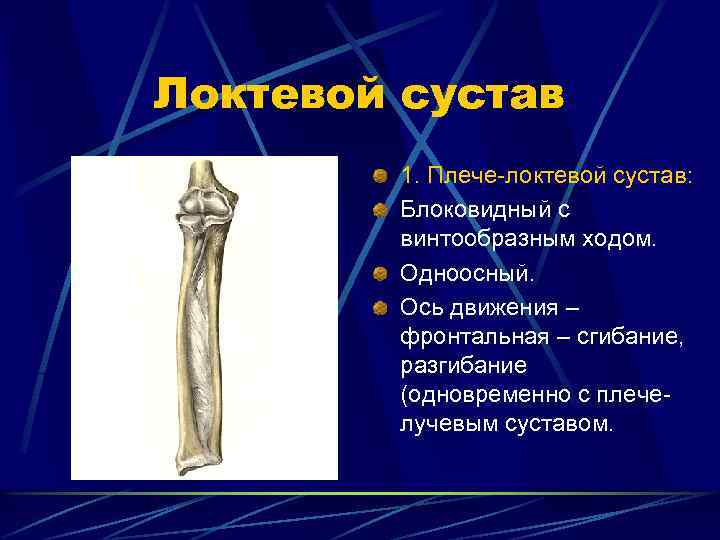 Локтевой сустав

1. Плече-локтевой сустав:

Блоковидный с винтообразным ходом.

Одноосный.

Ось движения – фронтальная – сгибание, разгибание (одновременно с плече-лучевым суставом.